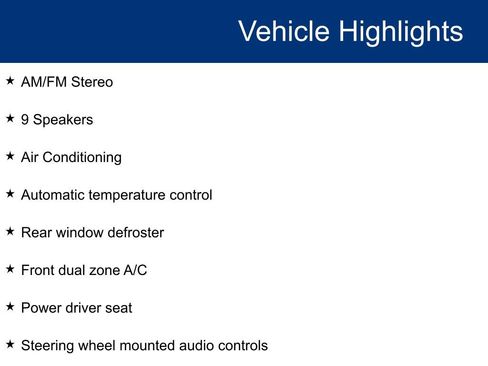 Vehicle Highlights

★ AM/FM Stereo

★ 9 Speakers

★ Air Conditioning

★ Automatic temperature control

★ Rear window defroster

★ Front dual zone A/C

★ Power driver seat

★ Steering wheel mounted audio controls